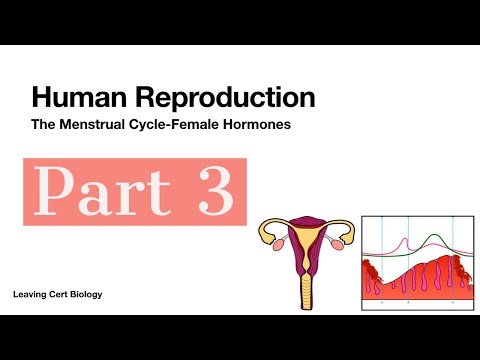 Human Reproduction

The Menstrual Cycle-Female Hormones

Part 3

Leaving Cert Biology